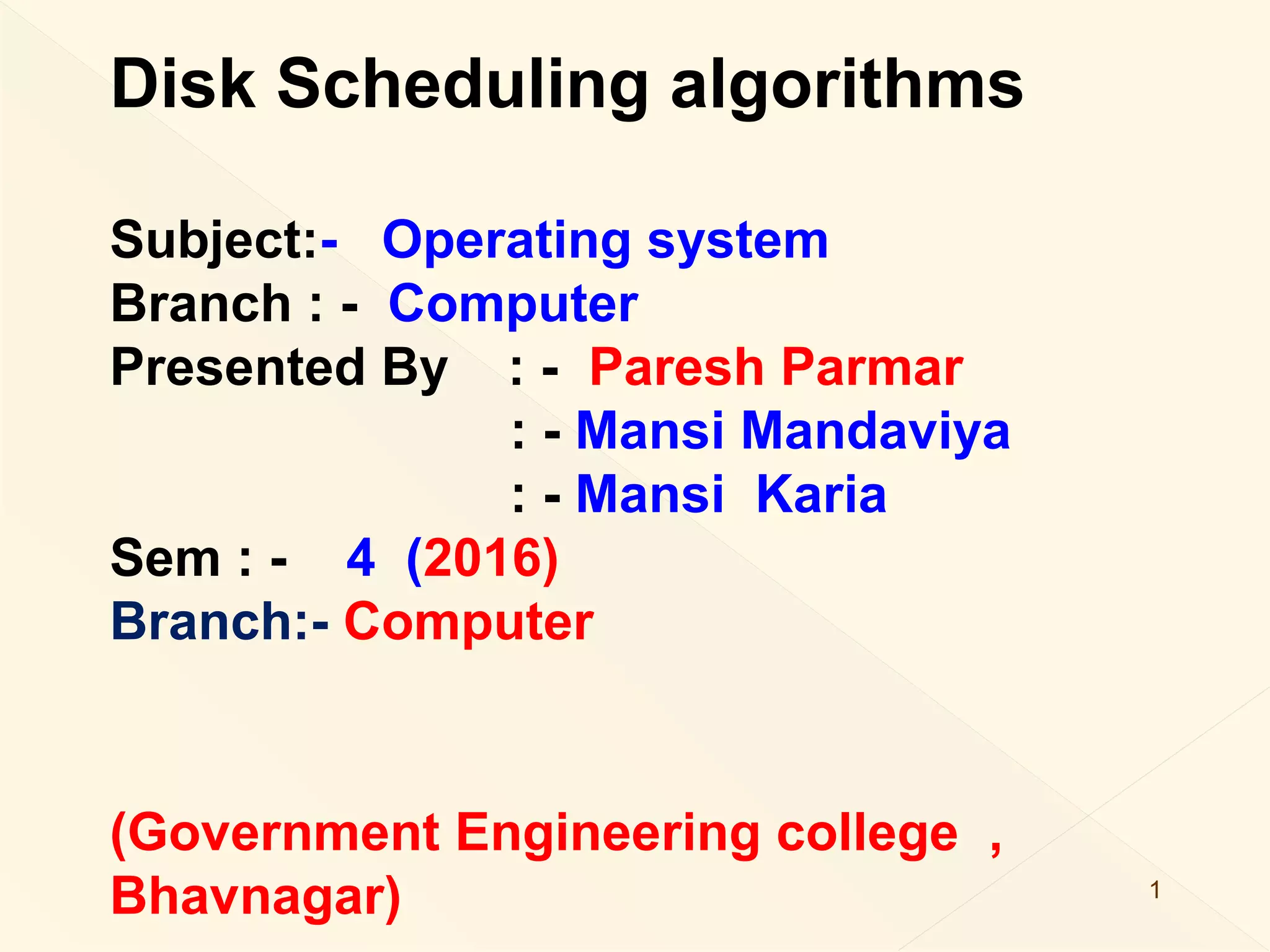 Disk Scheduling algorithms

Subject:- Operating system
Branch : - Computer
Presented By : - Paresh Parmar
: - Mansi Mandaviya
: - Mansi Karia
Sem : - 4 (2016)
Branch:- Computer

(Government Engineering college , Bhavnagar)

1